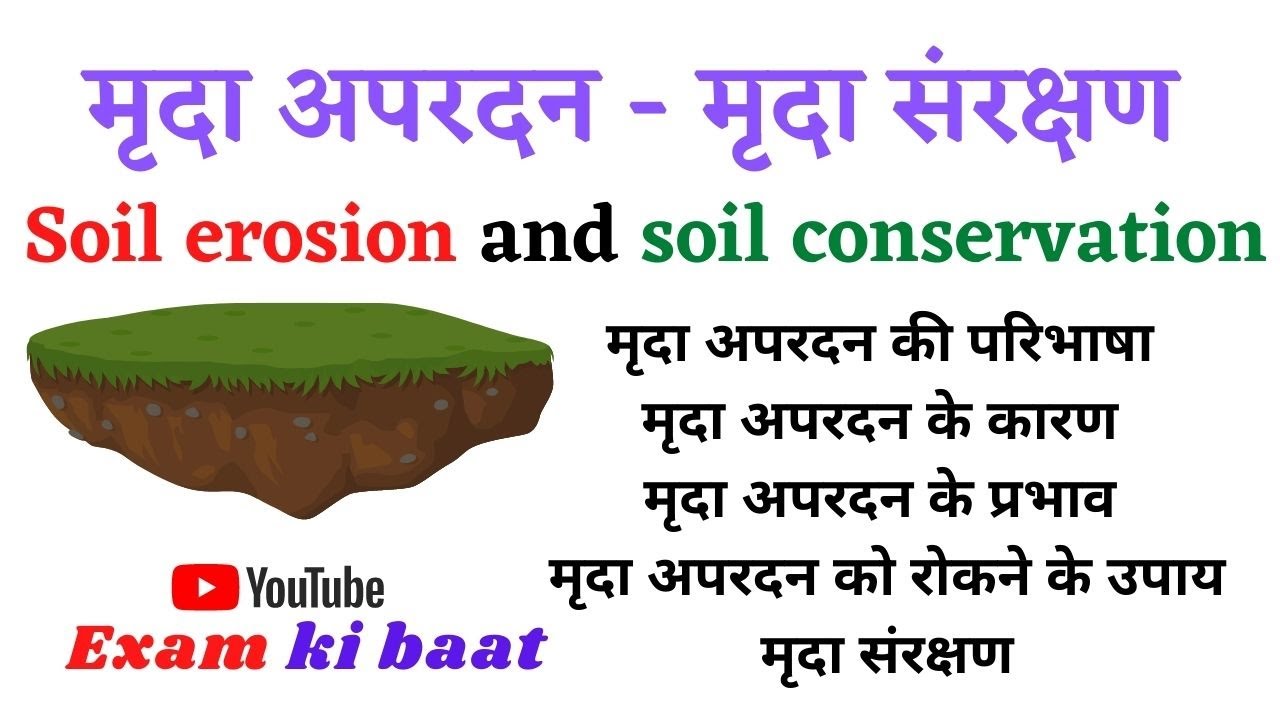 मृदा अपरदन - मृदा संरक्षण
Soil erosion and soil conservation

मृदा अपरदन की परिभाषा
मृदा अपरदन के कारण
मृदा अपरदन के प्रभाव
मृदा अपरदन को रोकने के उपाय
मृदा संरक्षण

YouTube
Exam ki baat